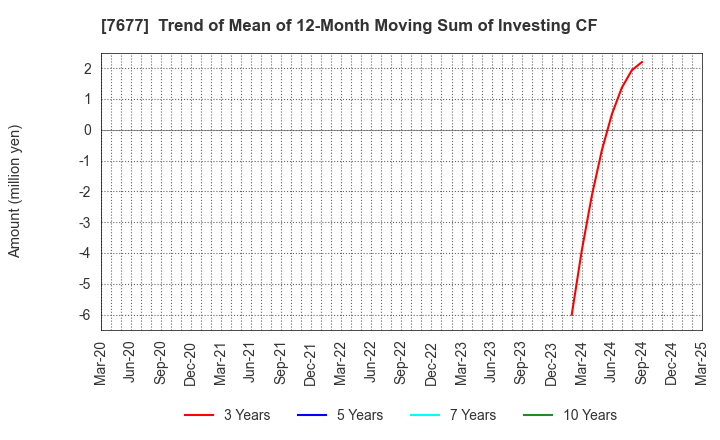 [7677] Trend of Mean of 12-Month Moving Sum of Investing CF

Amount (million yen)

2
1
0
-1
-2
-3
-4
-5
-6

Mar-20 Jun-20 Sep-20 Dec-20 Mar-21 Jun-21 Sep-21 Dec-21 Mar-22 Jun-22 Sep-22 Dec-22 Mar-23 Jun-23 Sep-23 Dec-23 Mar-24 Jun-24 Sep-24 Dec-24 Mar-25

3 Years 5 Years 7 Years 10 Years